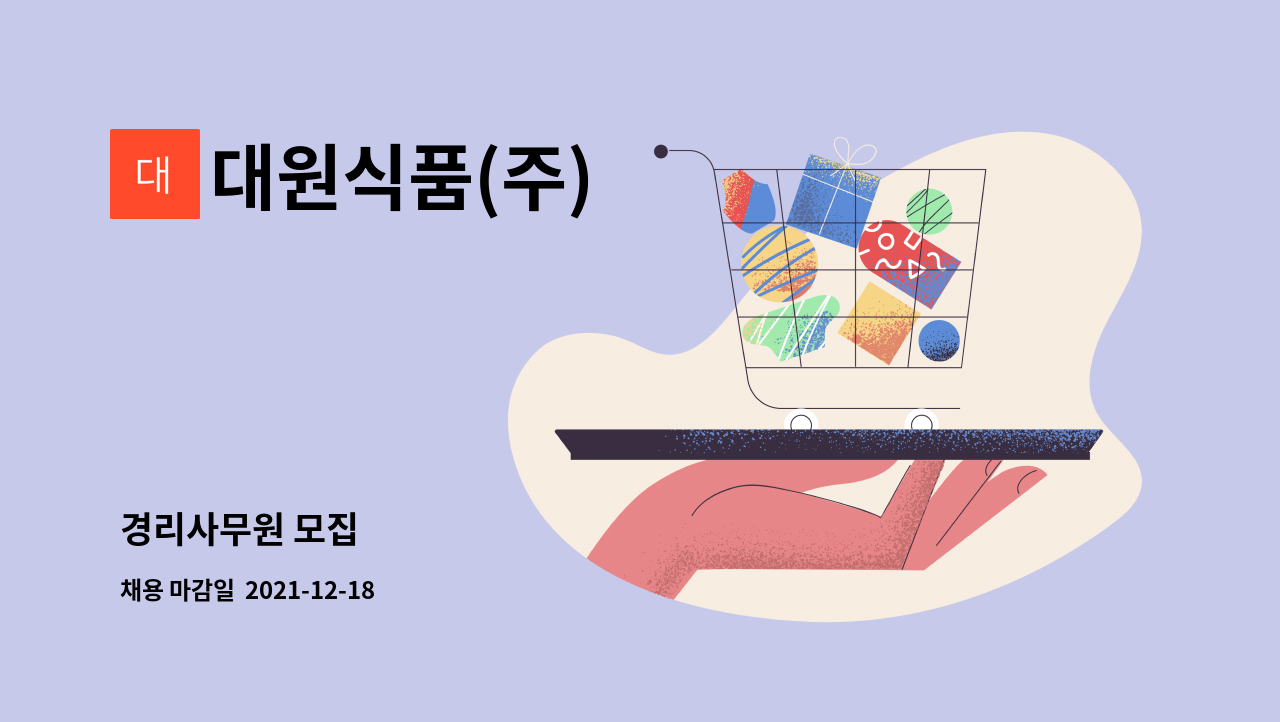 대

대원식품(주)

경리사무원 모집

채용 마감일 2021-12-18